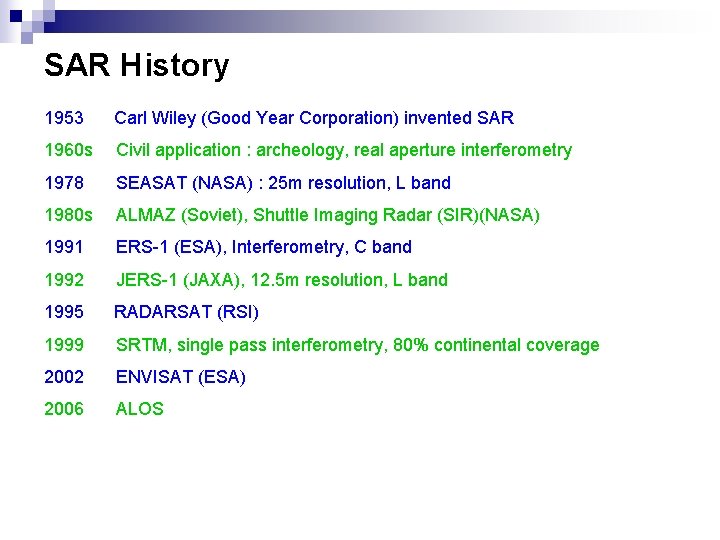 SAR History

1953 Carl Wiley (Good Year Corporation) invented SAR

1960s Civil application : archeology, real aperture interferometry

1978 SEASAT (NASA) : 25m resolution, L band

1980s ALMAZ (Soviet), Shuttle Imaging Radar (SIR)(NASA)

1991 ERS-1 (ESA), Interferometry, C band

1992 JERS-1 (JAXA), 12.5m resolution, L band

1995 RADARSAT (RSI)

1999 SRTM, single pass interferometry, 80% continental coverage

2002 ENVISAT (ESA)

2006 ALOS